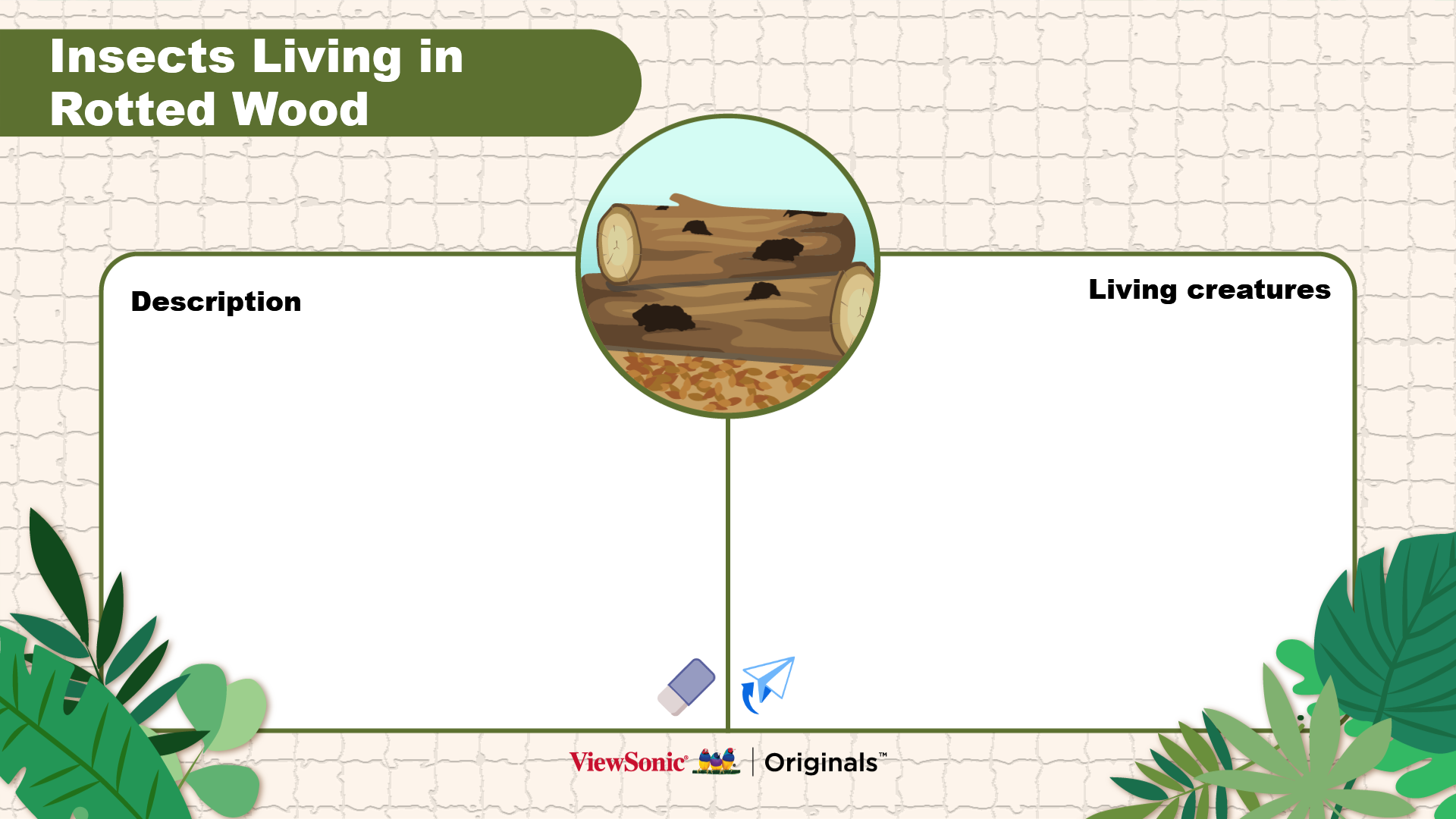 Insects Living in Rotted Wood

Description

Living creatures

ViewSonic® | Originals™